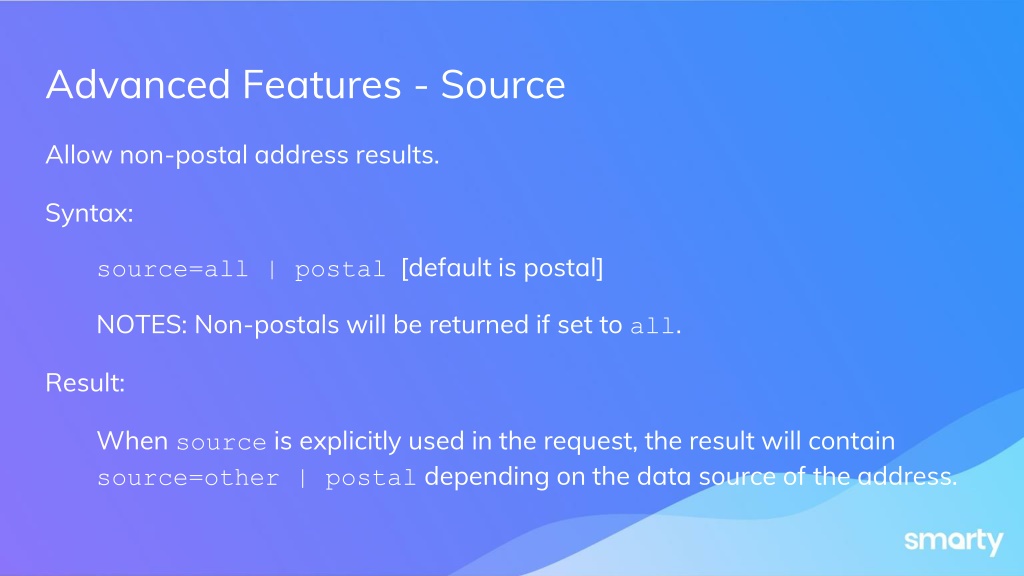 Advanced Features - Source

Allow non-postal address results.

Syntax:

source=all | postal [default is postal]

NOTES: Non-postals will be returned if set to all.

Result:

When source is explicitly used in the request, the result will contain source=other | postal depending on the data source of the address.

smarty